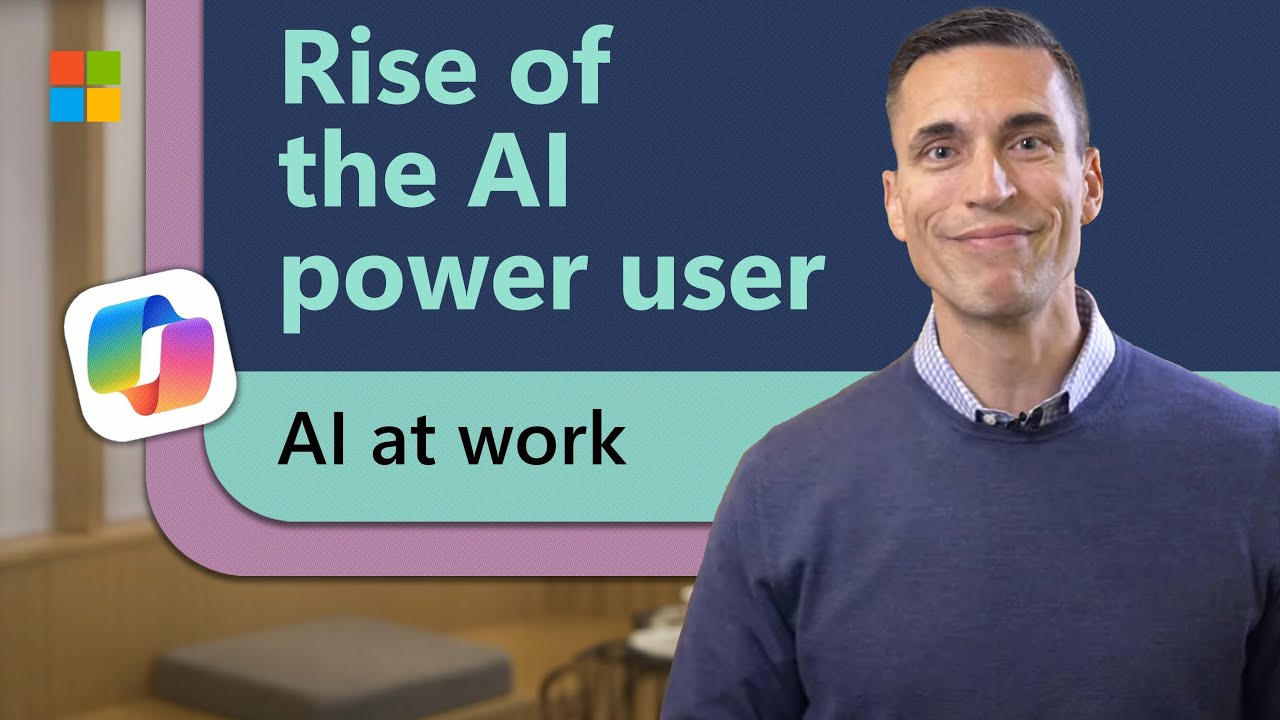 Rise of the AI power user

AI at work